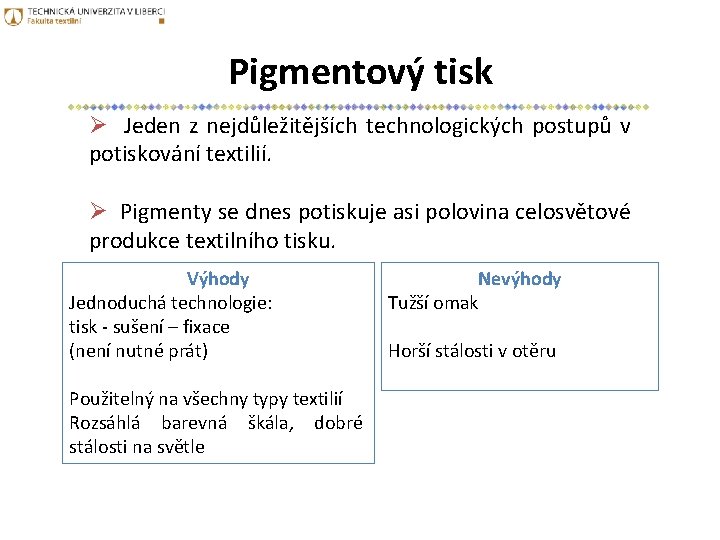 TECHNICKÁ UNIVERZITA V LIBERCI
Fakulta textilní

Pigmentový tisk

➢ Jeden z nejdůležitějších technologických postupů v potiskování textilií.

➢ Pigmenty se dnes potiskuje asi polovina celosvětové produkce textilního tisku.

Výhody
Jednoduchá technologie:
tisk - sušení – fixace
(není nutné prát)

Použitelný na všechny typy textilií
Rozsáhlá barevná škála, dobré stálosti na světle

Nevýhody
Tužší omak

Horší stálosti v otěru